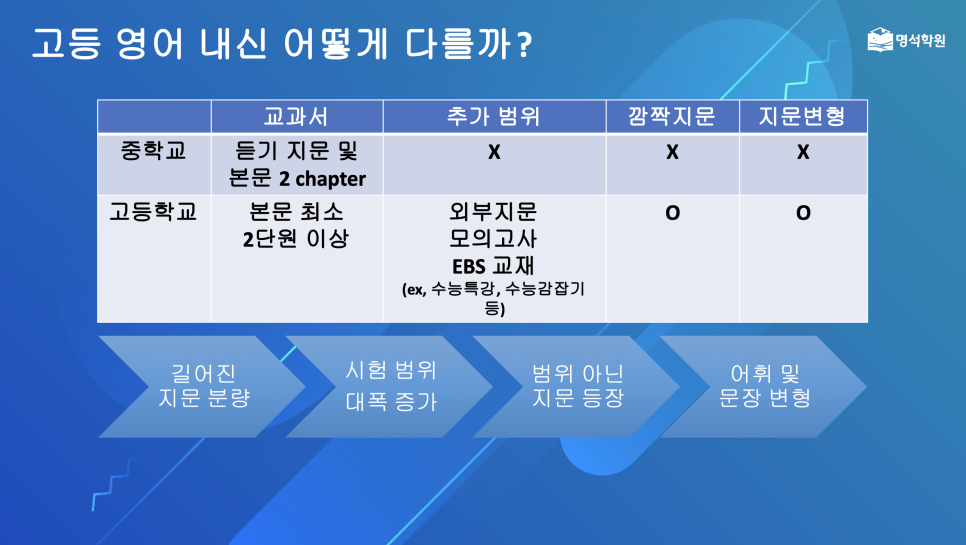 고등 영어 내신 어떻게 다를까?

명석학원

|  | 교과서 | 추가 범위 | 깜짝지문 | 지문변형 |
|---|---|---|---|---|
| 중학교 | 듣기 지문 및 본문 2 chapter | X | X | X |
| 고등학교 | 본문 최소 2단원 이상 | 외부지문 모의고사 EBS 교재 (ex, 수능특강, 수능감잡기 등) | O | O |

길어진 지문 분량

시험 범위 대폭 증가

범위 아닌 지문 등장

어휘 및 문장 변형